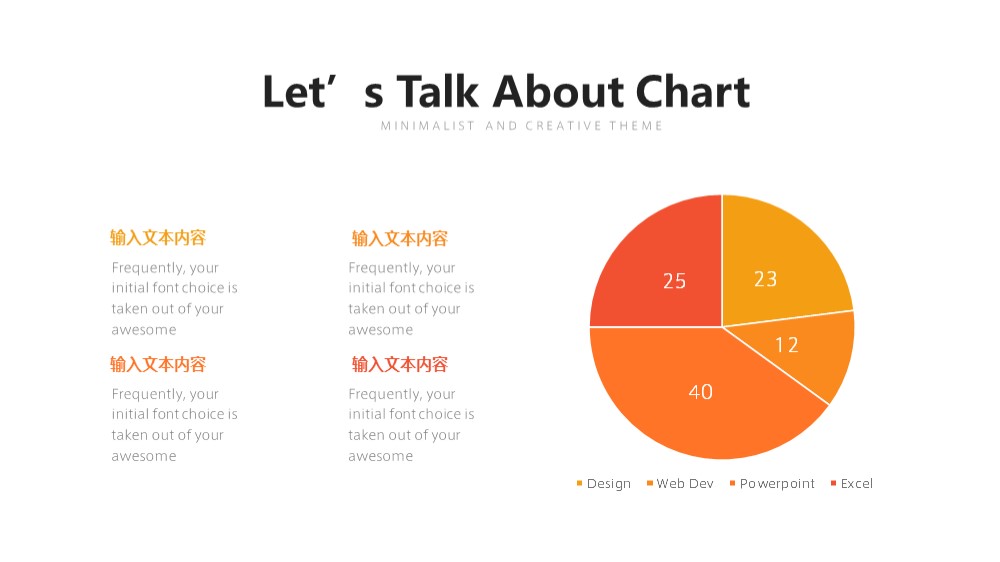 Let’s Talk About Chart

MINIMALIST AND CREATIVE THEME

输入文本内容

Frequently, your initial font choice is taken out of your awesome

输入文本内容

Frequently, your initial font choice is taken out of your awesome

输入文本内容

Frequently, your initial font choice is taken out of your awesome

输入文本内容

Frequently, your initial font choice is taken out of your awesome

25
23
12
40

Design Web Dev Powerpoint Excel